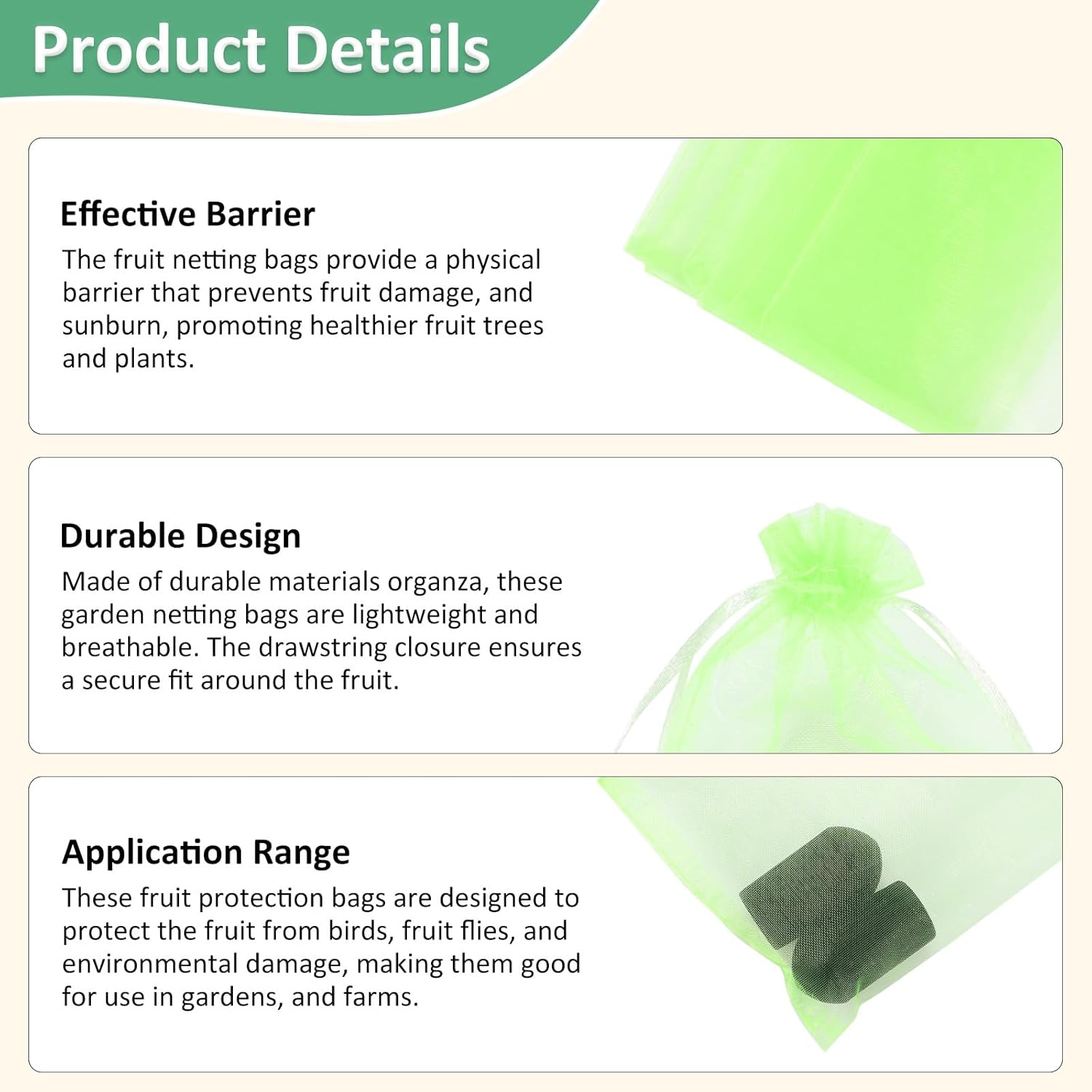 Product Details

Effective Barrier

The fruit netting bags provide a physical barrier that prevents fruit damage, and sunburn, promoting healthier fruit trees and plants.

Durable Design

Made of durable materials organza, these garden netting bags are lightweight and breathable. The drawstring closure ensures a secure fit around the fruit.

Application Range

These fruit protection bags are designed to protect the fruit from birds, fruit flies, and environmental damage, making them good for use in gardens, and farms.